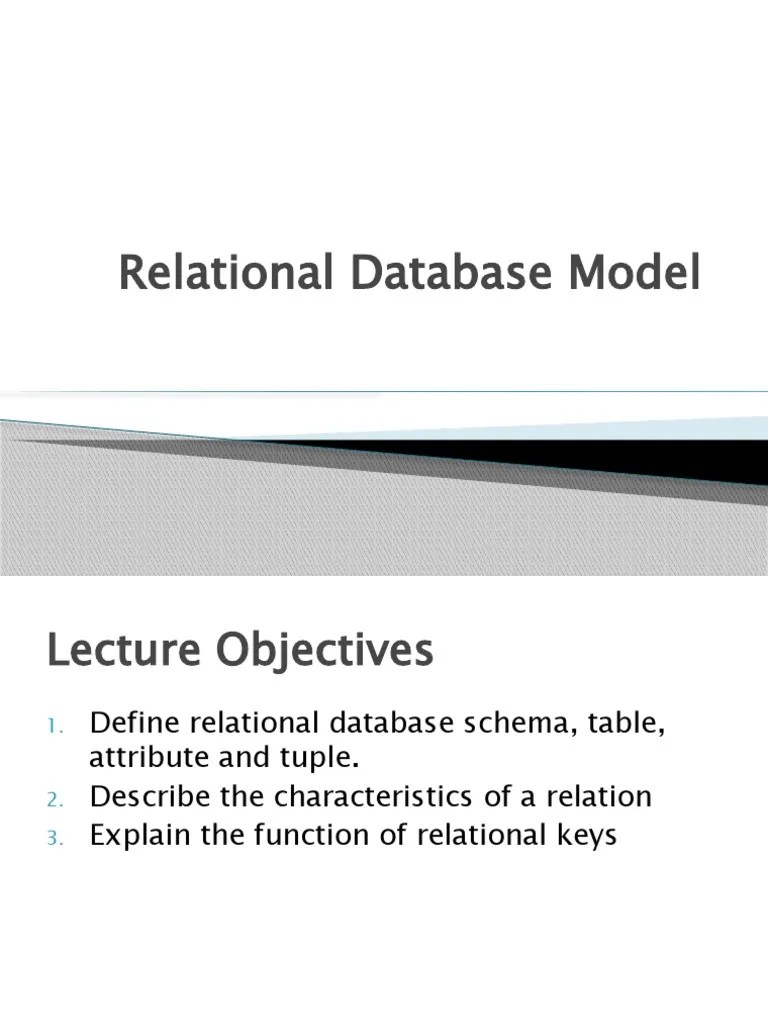 Relational Database Model

Lecture Objectives

1. Define relational database schema, table, attribute and tuple.
2. Describe the characteristics of a relation
3. Explain the function of relational keys